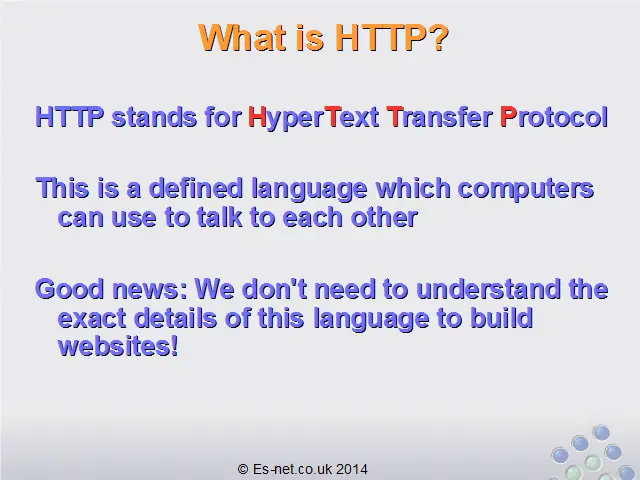 What is HTTP?

HTTP stands for HyperText Transfer Protocol

This is a defined language which computers can use to talk to each other

Good news: We don't need to understand the exact details of this language to build websites!

© Es-net.co.uk 2014